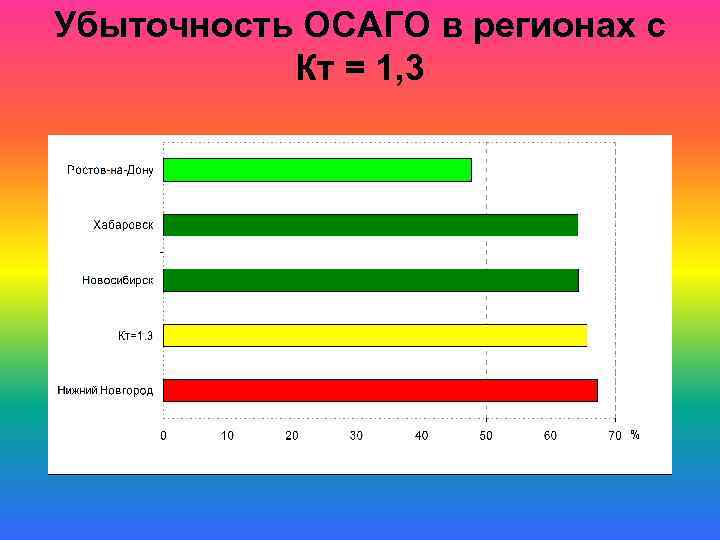 Убыточность ОСАГО в регионах с Кт = 1,3

Ростов-на-Дону
Хабаровск
Новосибирск
Кт=1.3
Нижний Новгород

0 10 20 30 40 50 60 70 %